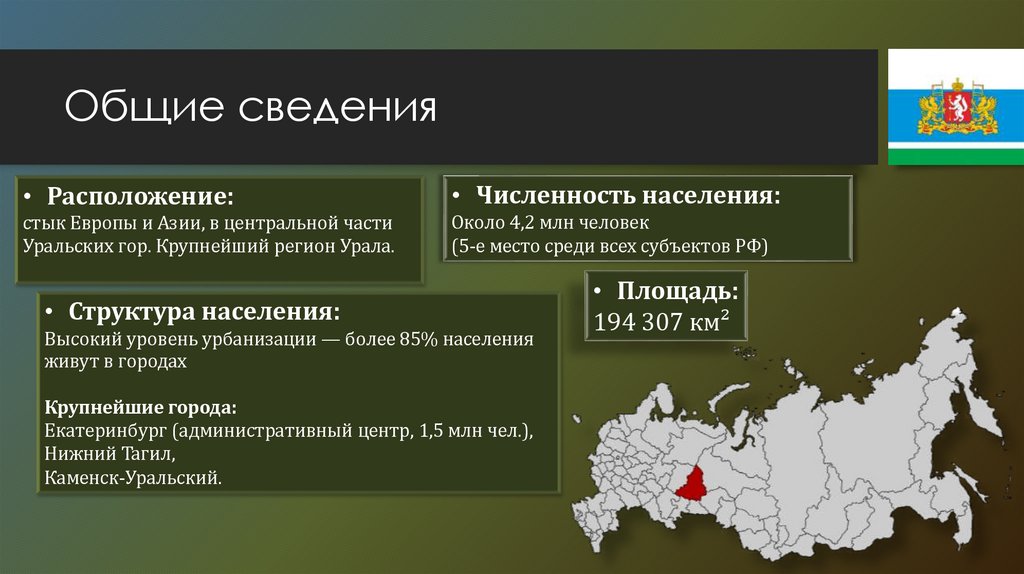 Общие сведения

• Расположение:
стык Европы и Азии, в центральной части Уральских гор. Крупнейший регион Урала.

• Численность населения:
Около 4,2 млн человек
(5-е место среди всех субъектов РФ)

• Структура населения:
Высокий уровень урбанизации — более 85% населения живут в городах

Крупнейшие города:
Екатеринбург (административный центр, 1,5 млн чел.),
Нижний Тагил,
Каменск-Уральский.

• Площадь:
194 307 км²